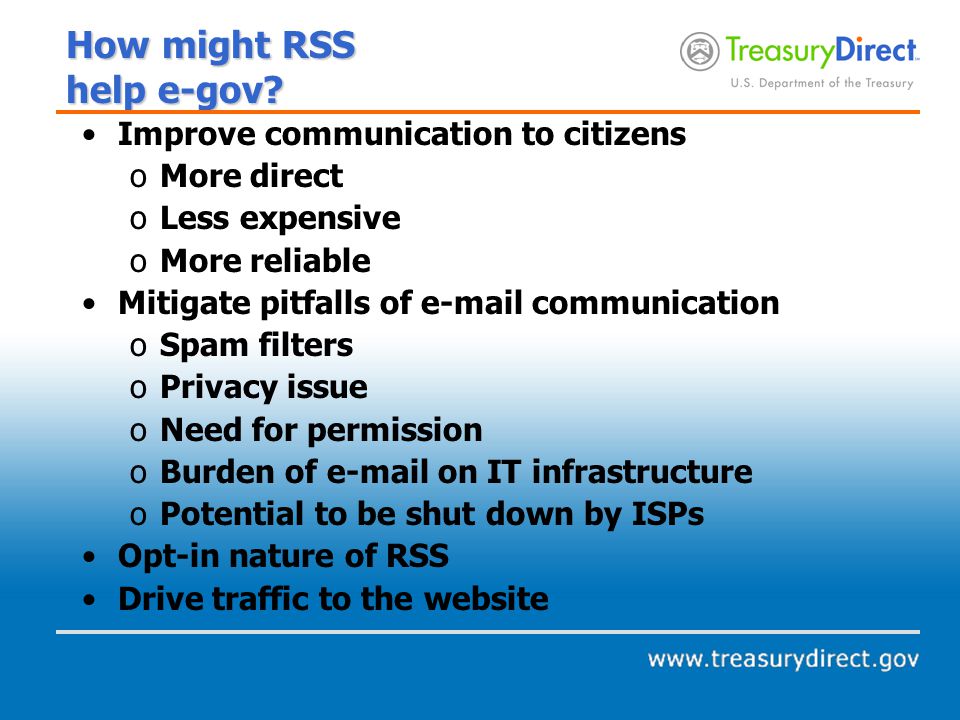 How might RSS help e-gov?

TreasuryDirect.
U.S. Department of the Treasury

• Improve communication to citizens
  o More direct
  o Less expensive
  o More reliable
• Mitigate pitfalls of e-mail communication
  o Spam filters
  o Privacy issue
  o Need for permission
  o Burden of e-mail on IT infrastructure
  o Potential to be shut down by ISPs
• Opt-in nature of RSS
• Drive traffic to the website

www.treasurydirect.gov